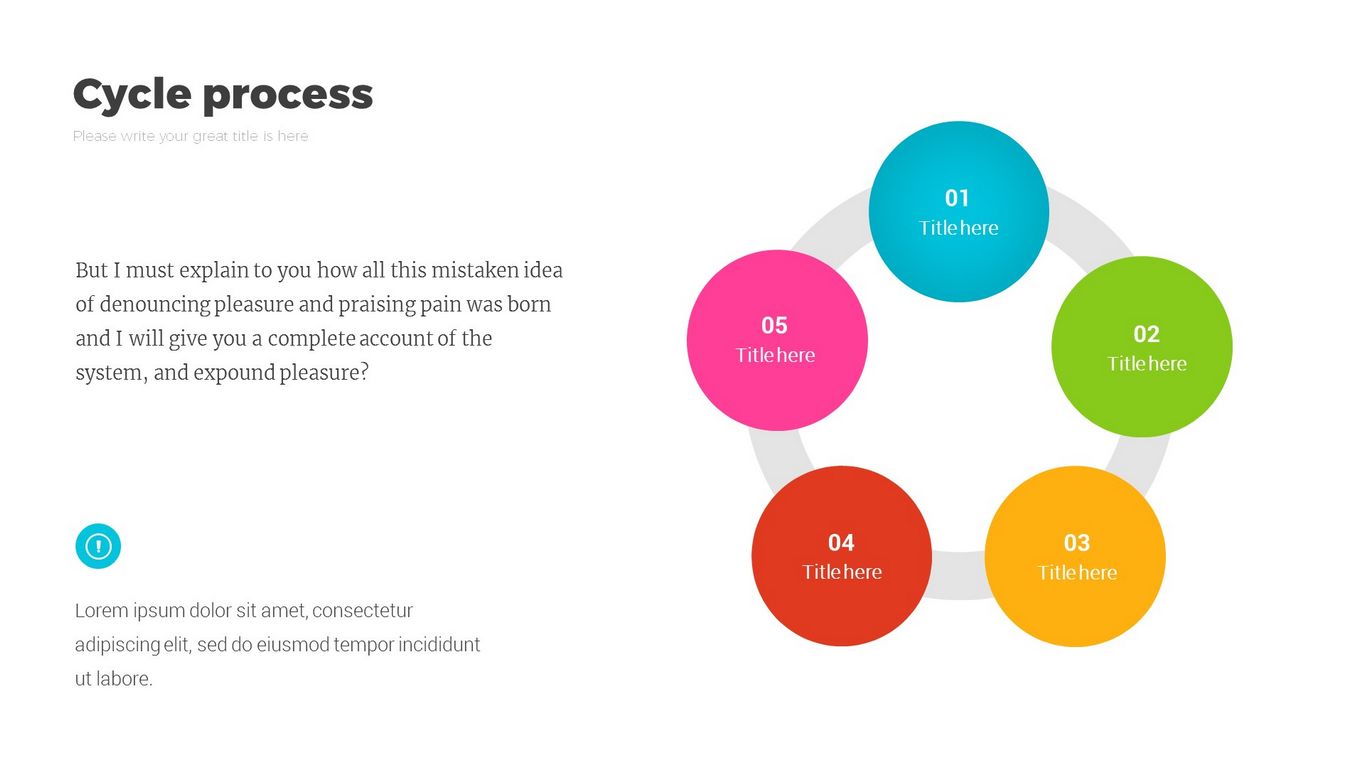 Cycle process

Please write your great title is here

But I must explain to you how all this mistaken idea of denouncing pleasure and praising pain was born and I will give you a complete account of the system, and expound pleasure?

Lorem ipsum dolor sit amet, consectetur adipiscing elit, sed do eiusmod tempor incididunt ut labore.

01
Title here

02
Title here

03
Title here

04
Title here

05
Title here